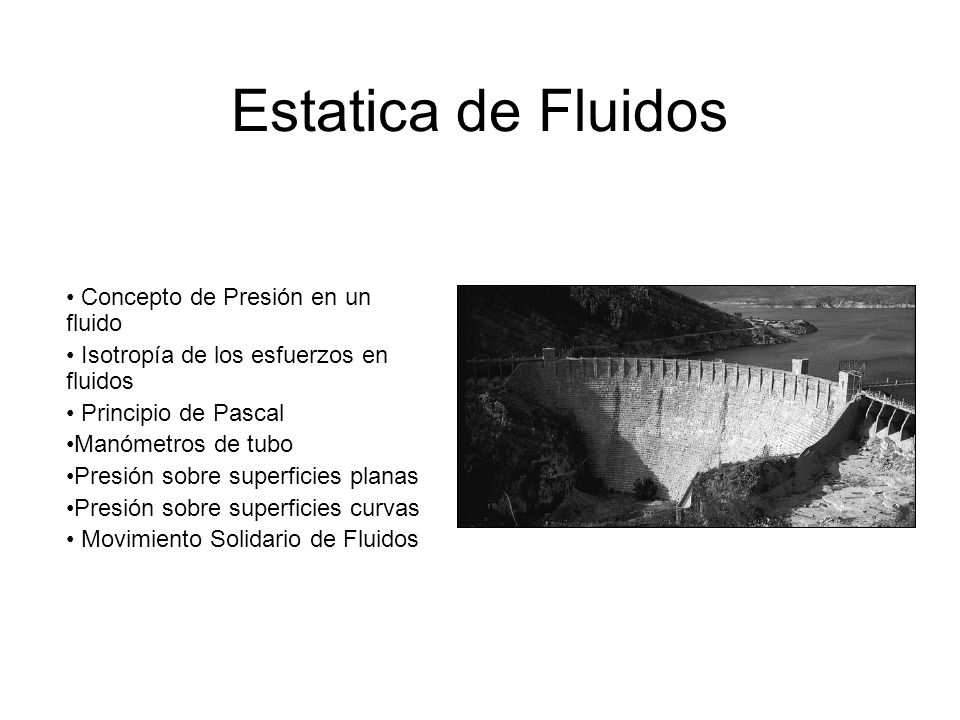 Estatica de Fluidos

• Concepto de Presión en un fluido
• Isotropía de los esfuerzos en fluidos
• Principio de Pascal
•Manómetros de tubo
•Presión sobre superficies planas
•Presión sobre superficies curvas
• Movimiento Solidario de Fluidos